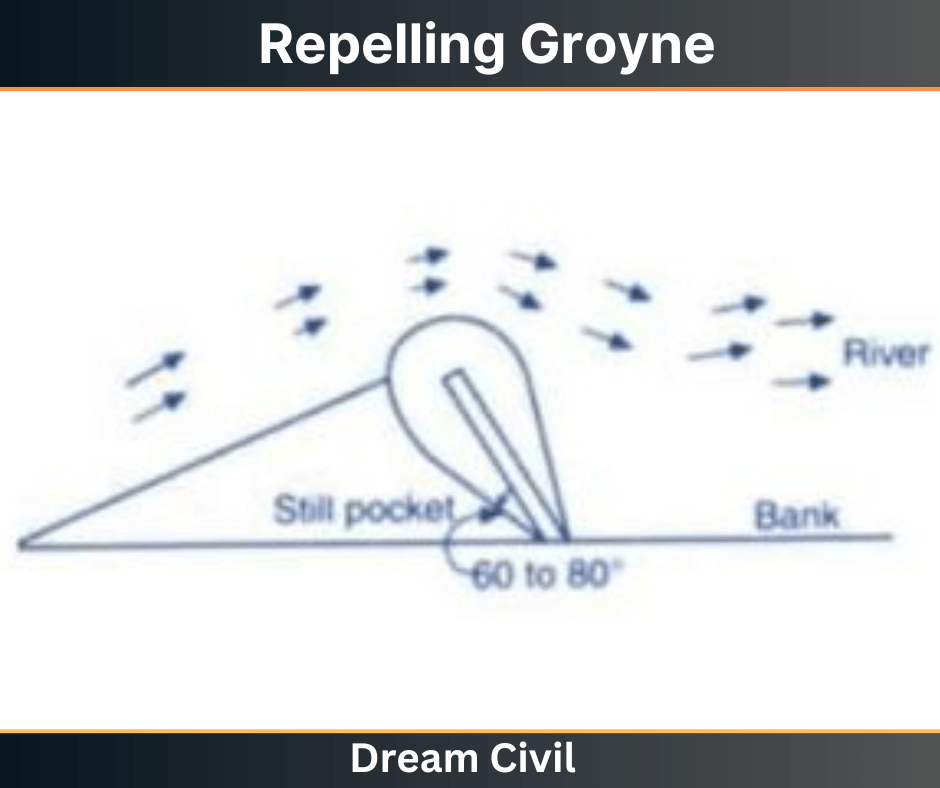 Repelling Groyne

River

Still pocket

Bank

60 to 80°

Dream Civil